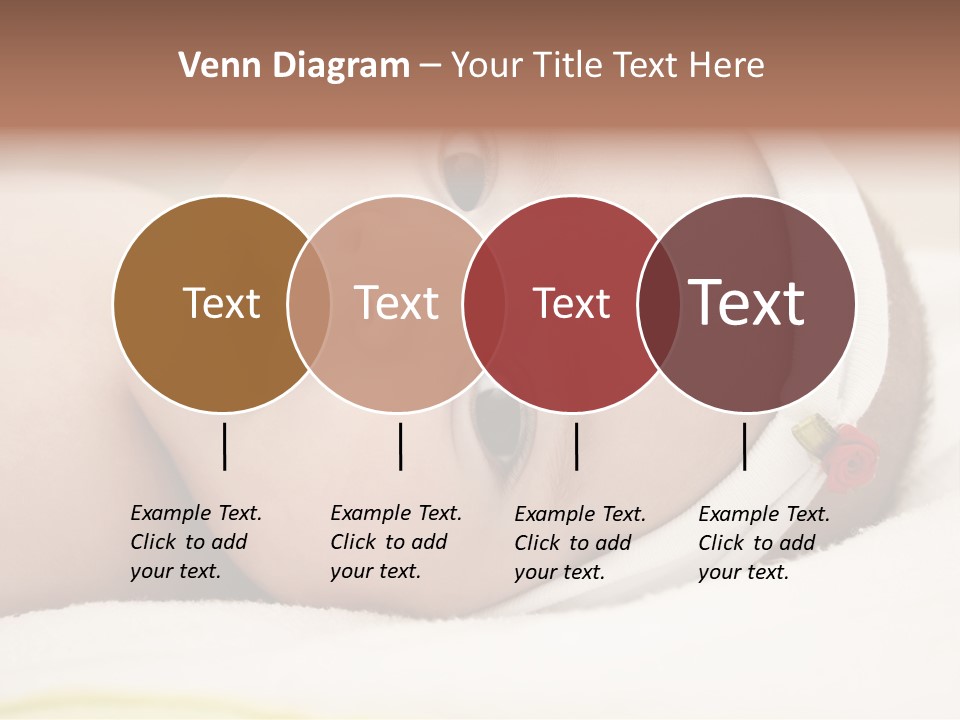 Venn Diagram – Your Title Text Here

Text

Text

Text

Text

Example Text. Click to add your text.

Example Text. Click to add your text.

Example Text. Click to add your text.

Example Text. Click to add your text.